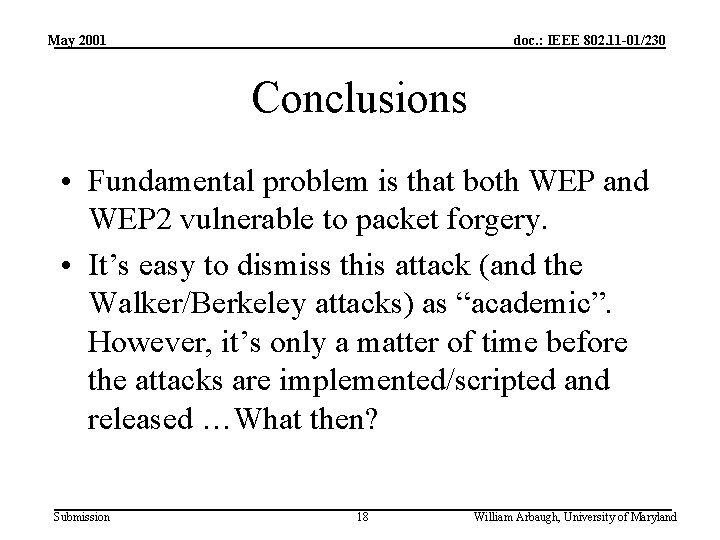 May 2001

doc.: IEEE 802.11-01/230

Conclusions

• Fundamental problem is that both WEP and WEP2 vulnerable to packet forgery.

• It’s easy to dismiss this attack (and the Walker/Berkeley attacks) as “academic”. However, it’s only a matter of time before the attacks are implemented/scripted and released …What then?

Submission

18

William Arbaugh, University of Maryland